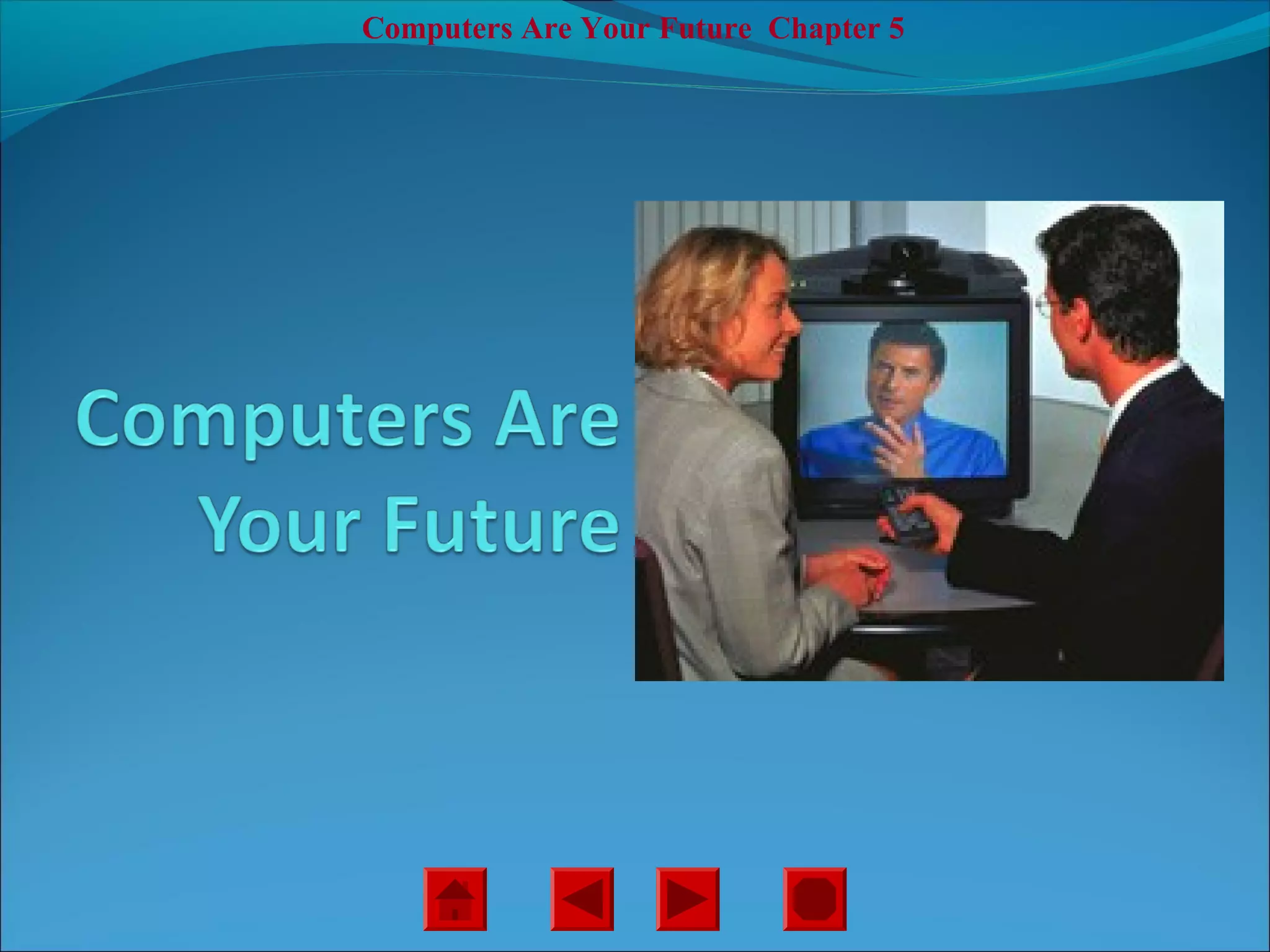 Computers Are Your Future Chapter 5

Computers Are Your Future